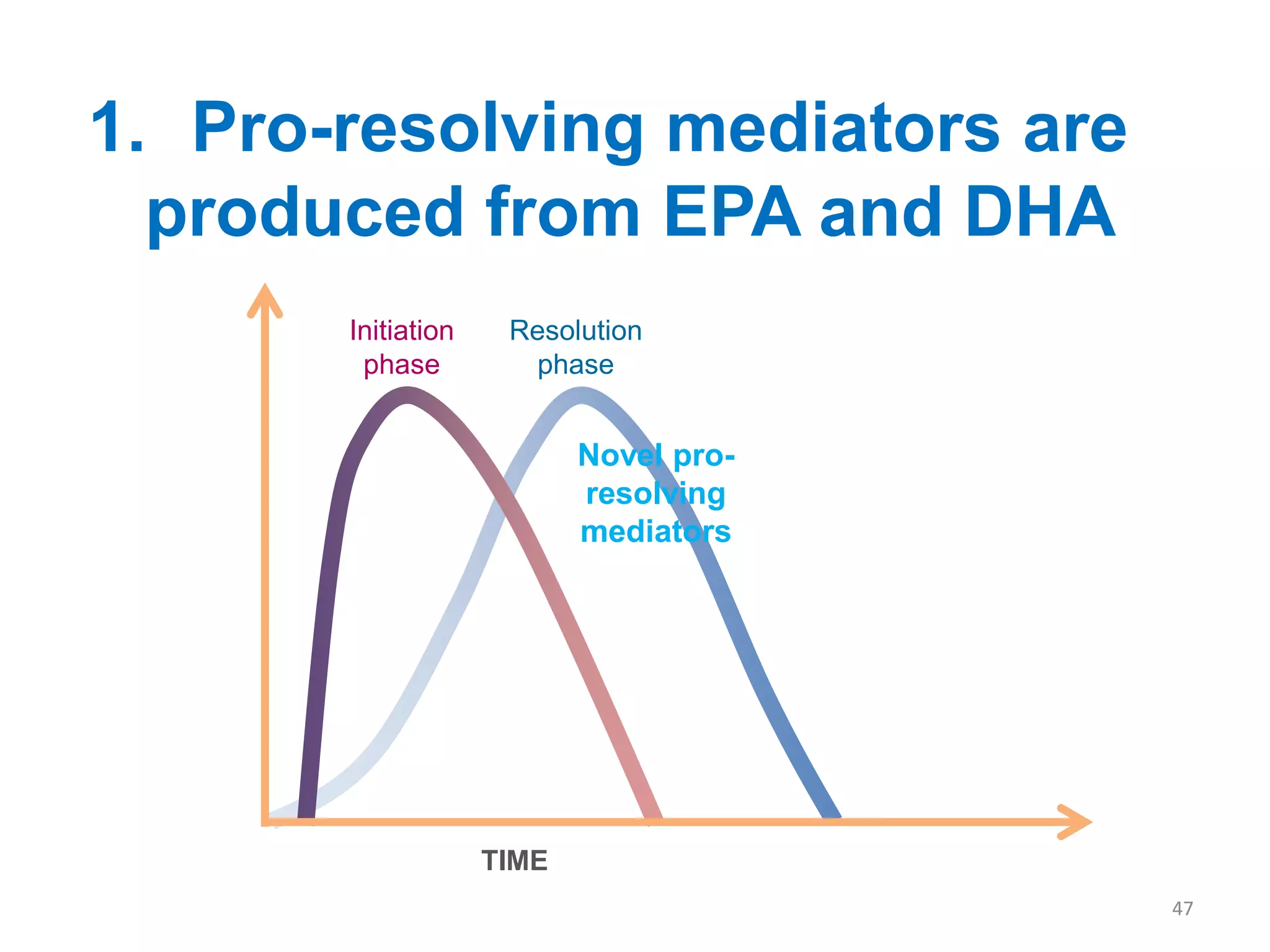 1. Pro-resolving mediators are produced from EPA and DHA

Initiation phase

Resolution phase

Novel pro-resolving mediators

TIME

47